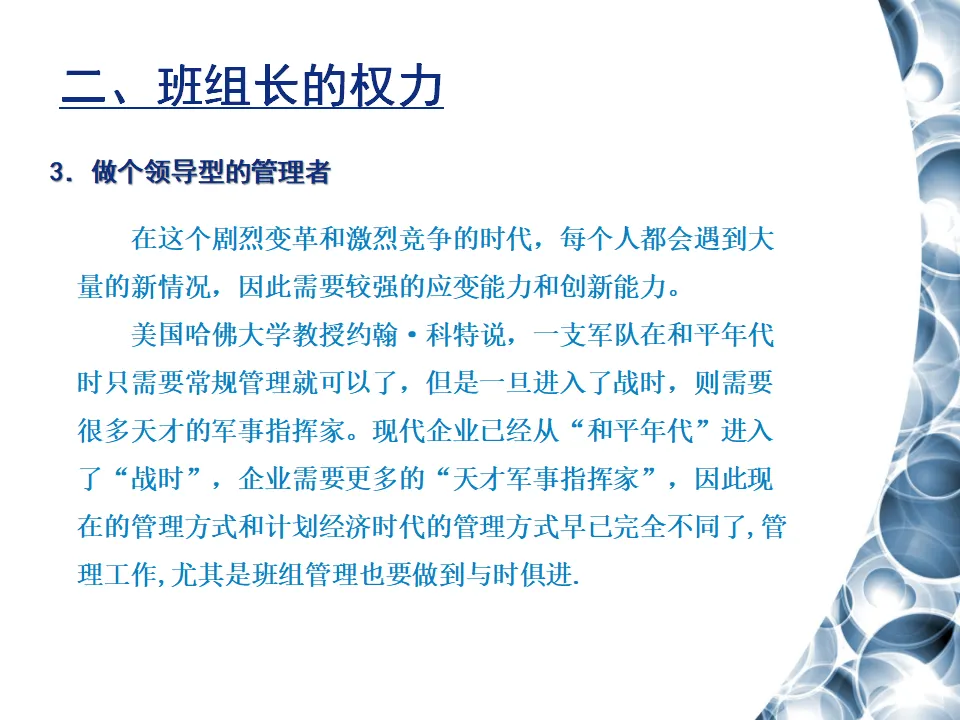 二、班组长的权力

3．做个领导型的管理者

在这个剧烈变革和激烈竞争的时代，每个人都会遇到大量的新情况，因此需要较强的应变能力和创新能力。

美国哈佛大学教授约翰·科特说，一支军队在和平年代时只需要常规管理就可以了，但是一旦进入了战时，则需要很多天才的军事指挥家。现代企业已经从“和平年代”进入了“战时”，企业需要更多的“天才军事指挥家”，因此现在的管理方式和计划经济时代的管理方式早已完全不同了，管理工作，尤其是班组管理也要做到与时俱进.